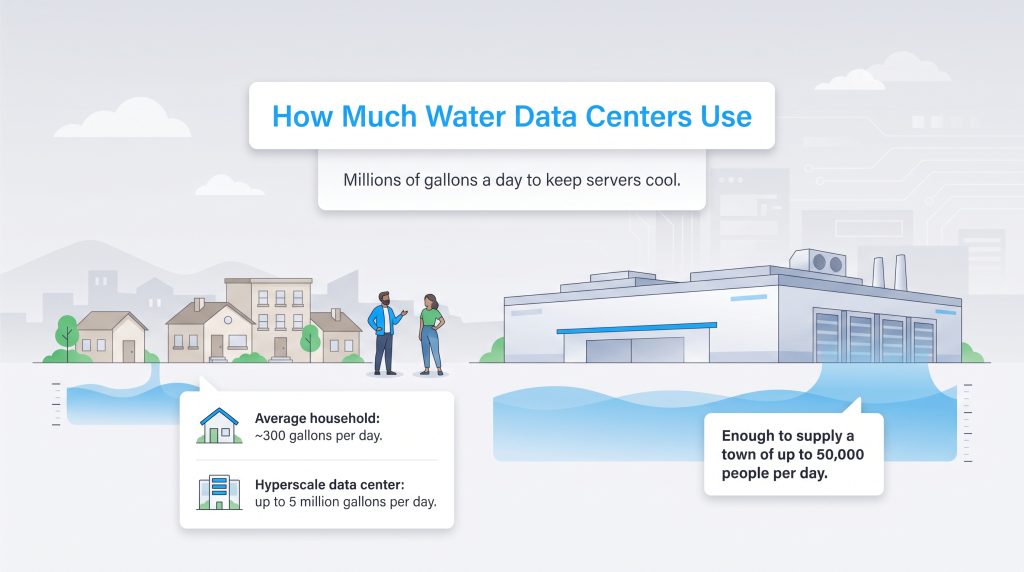 How Much Water Data Centers Use

Millions of gallons a day to keep servers cool.

Average household:
~300 gallons per day.

Hyperscale data center:
up to 5 million gallons per day.

Enough to supply a town of up to 50,000 people per day.